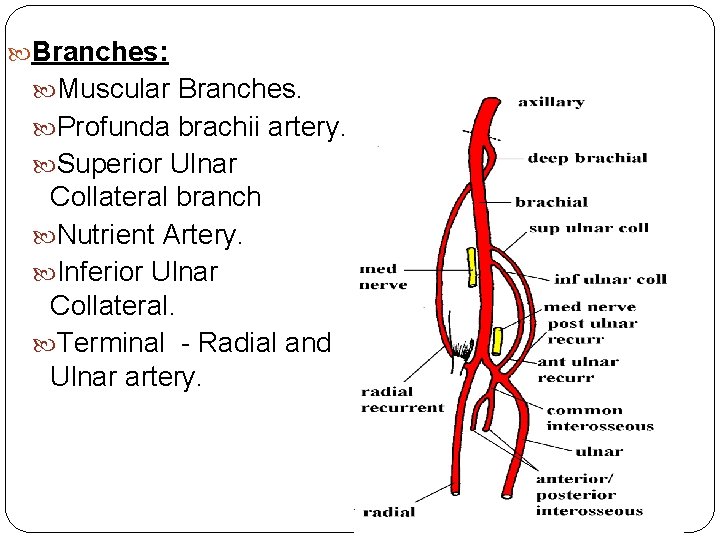 Branches:

Muscular Branches.

Profunda brachii artery.

Superior Ulnar Collateral branch

Nutrient Artery.

Inferior Ulnar Collateral.

Terminal - Radial and Ulnar artery.

axillary

deep brachial

brachial

sup ulnar coll

med nerve

inf ulnar coll

med nerve

post ulnar recurr

ant ulnar recurr

radial recurrent

common interosseous

ulnar

anterior/ posterior interosseous

radial